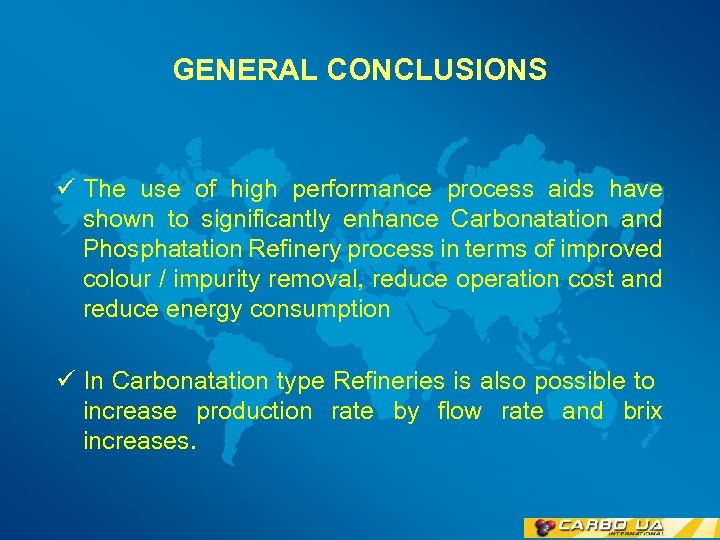 GENERAL CONCLUSIONS

✓ The use of high performance process aids have shown to significantly enhance Carbonatation and Phosphatation Refinery process in terms of improved colour / impurity removal, reduce operation cost and reduce energy consumption

✓ In Carbonatation type Refineries is also possible to increase production rate by flow rate and brix increases.

CARBO UA
INTERNATIONAL